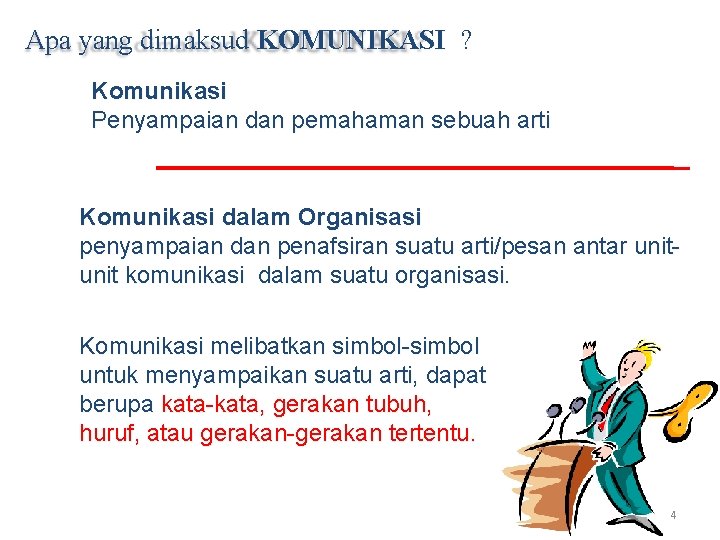 Apa yang dimaksud KOMUNIKASI ?

Komunikasi
Penyampaian dan pemahaman sebuah arti

Komunikasi dalam Organisasi
penyampaian dan penafsiran suatu arti/pesan antar unit-unit komunikasi dalam suatu organisasi.

Komunikasi melibatkan simbol-simbol untuk menyampaikan suatu arti, dapat berupa kata-kata, gerakan tubuh, huruf, atau gerakan-gerakan tertentu.

4